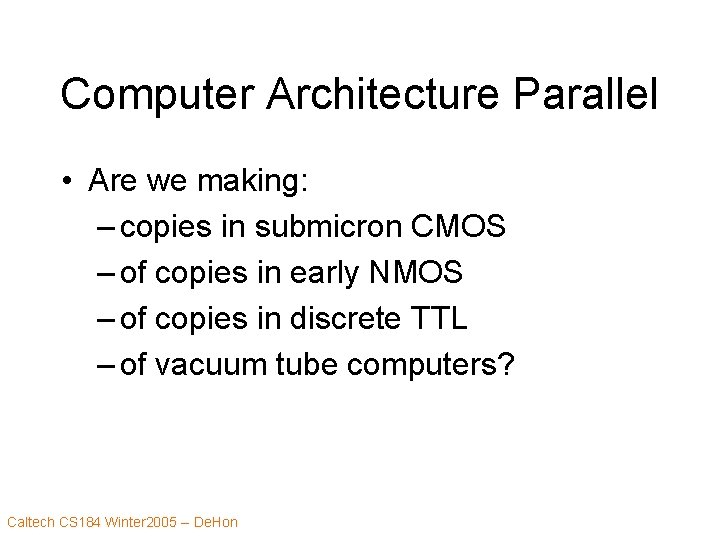 Computer Architecture Parallel

• Are we making:
– copies in submicron CMOS
– of copies in early NMOS
– of copies in discrete TTL
– of vacuum tube computers?

Caltech CS184 Winter2005 – DeHon